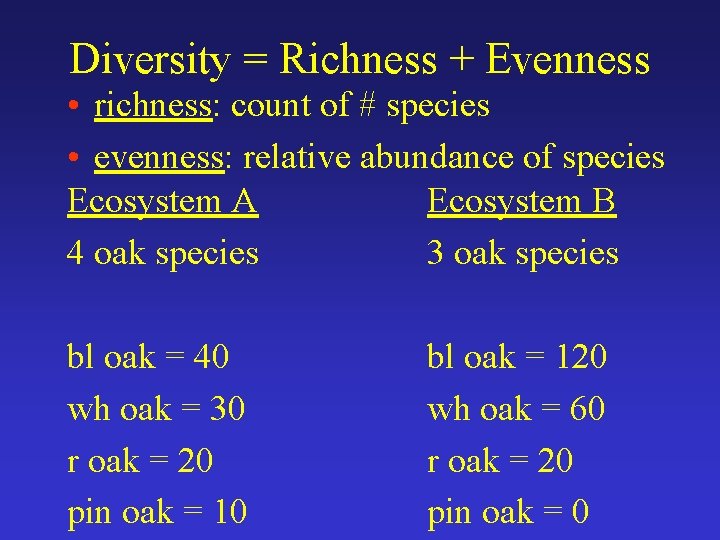 Diversity = Richness + Evenness

• richness: count of # species

• evenness: relative abundance of species

Ecosystem A

4 oak species

bl oak = 40

wh oak = 30

r oak = 20

pin oak = 10

Ecosystem B

3 oak species

bl oak = 120

wh oak = 60

r oak = 20

pin oak = 0